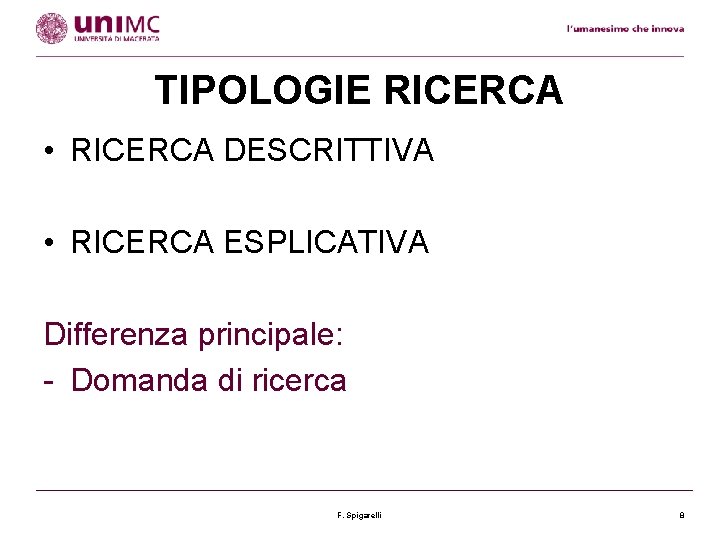 uniMC
UNIVERSITÀ DI MACERATA

l'umanesimo che innova

TIPOLOGIE RICERCA

• RICERCA DESCRITTIVA

• RICERCA ESPLICATIVA

Differenza principale:
- Domanda di ricerca

F. Spigarelli

8